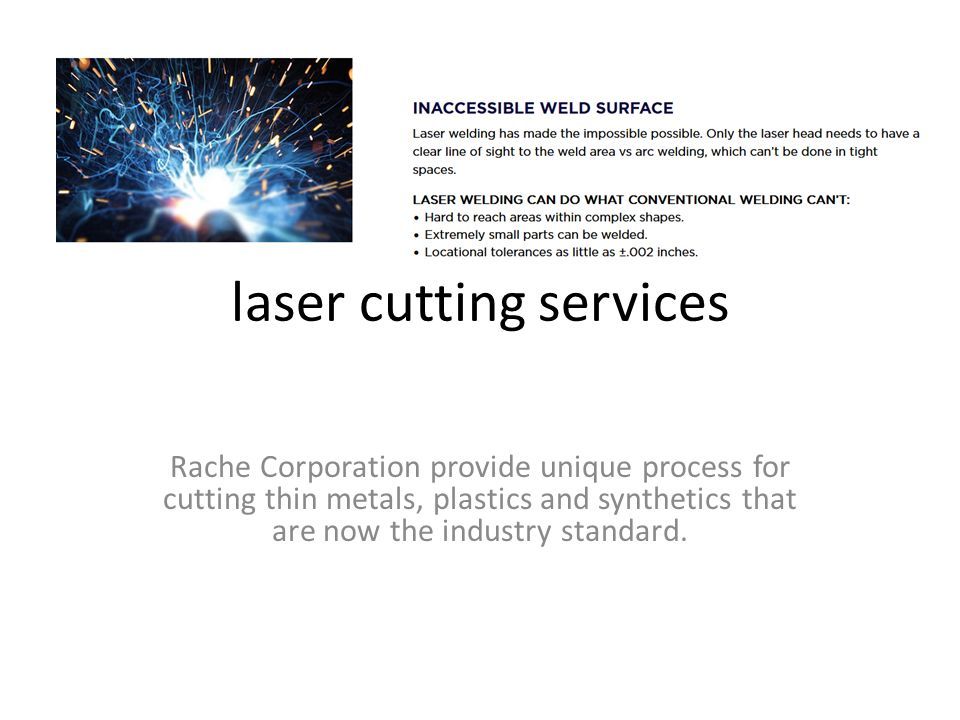 INACCESSIBLE WELD SURFACE

Laser welding has made the impossible possible. Only the laser head needs to have a clear line of sight to the weld area vs arc welding, which can't be done in tight spaces.

LASER WELDING CAN DO WHAT CONVENTIONAL WELDING CAN'T:
• Hard to reach areas within complex shapes.
• Extremely small parts can be welded.
• Locational tolerances as little as ±.002 inches.

laser cutting services

Rache Corporation provide unique process for cutting thin metals, plastics and synthetics that are now the industry standard.